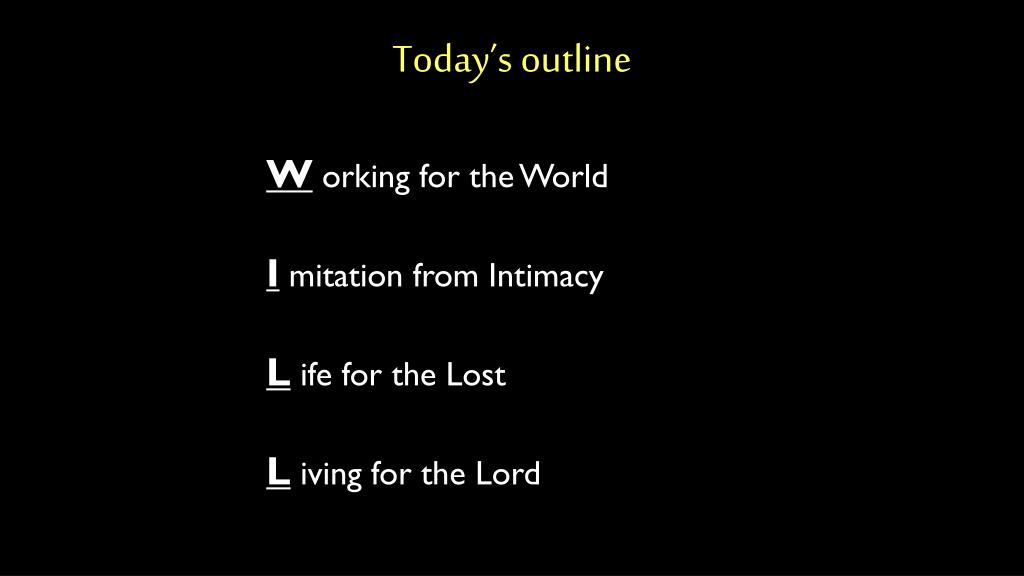 Today's outline

W orking for the World

I mitation from Intimacy

L ife for the Lost

L iving for the Lord